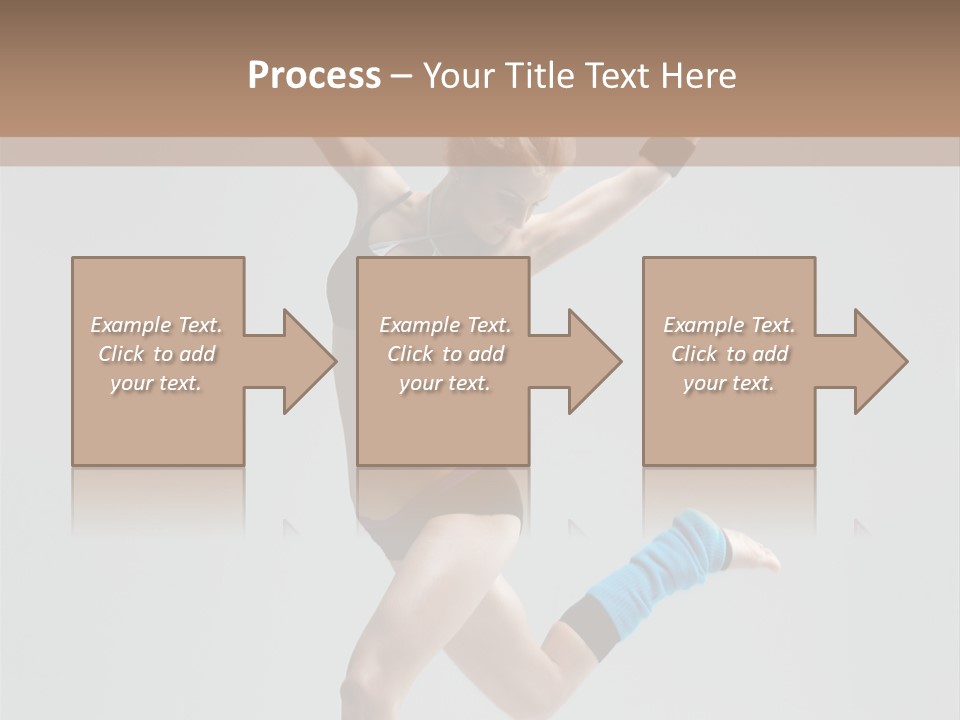 Process – Your Title Text Here

Example Text. Click to add your text.

Example Text. Click to add your text.

Example Text. Click to add your text.